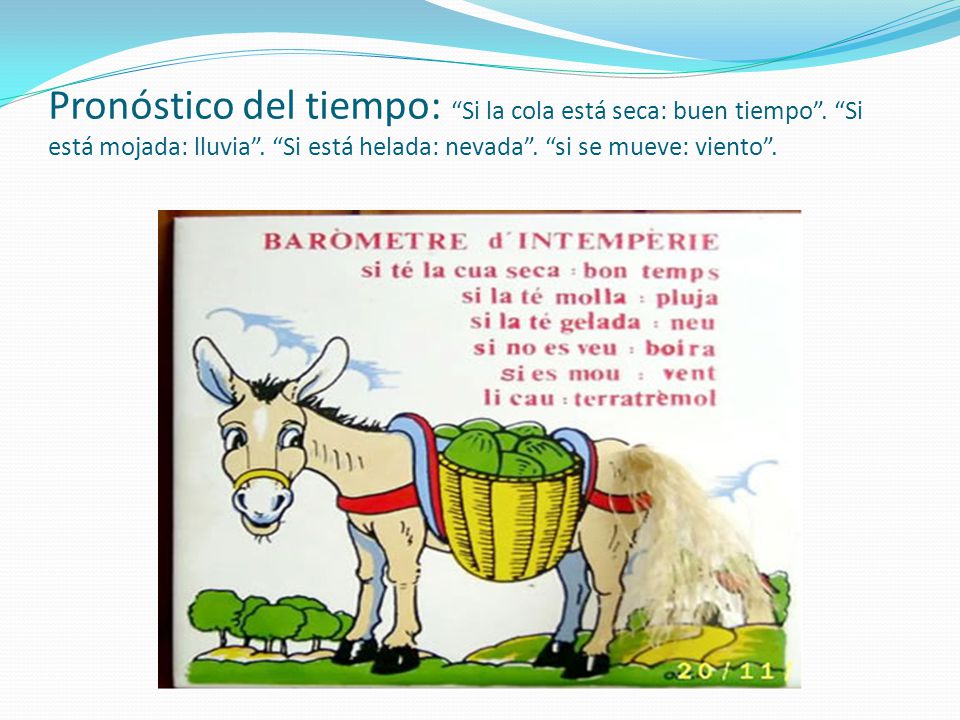 Pronóstico del tiempo: “Si la cola está seca: buen tiempo”. “Si está mojada: lluvia”. “Si está helada: nevada”. “si se mueve: viento”.

BARÒMETRE d´INTEMPÈRIE
si té la cua seca : bon temps
si la té molla : pluja
si la té gelada : neu
si no es veu : boira
si es mou : vent
li cau : terratrèmol

20/11